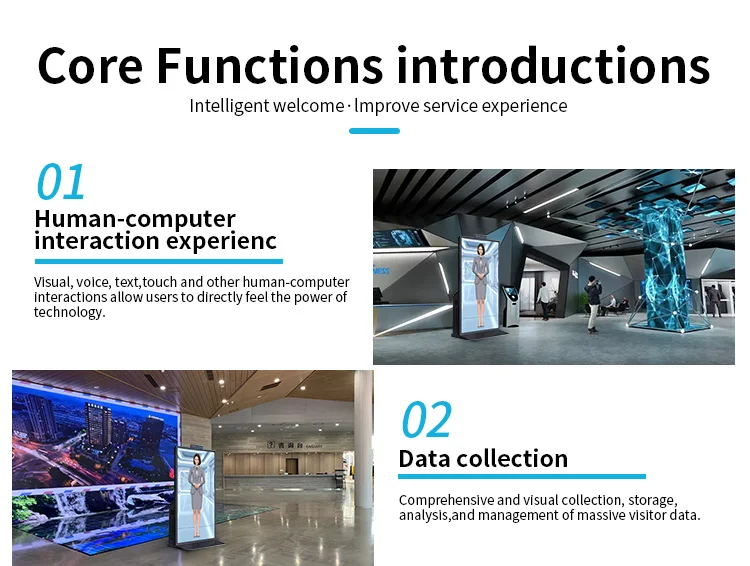 Core Functions introductions

Intelligent welcome · Improve service experience

01

Human-computer interaction experienc

Visual, voice, text,touch and other human-computer interactions allow users to directly feel the power of technology.

02

Data collection

Comprehensive and visual collection, storage, analysis,and management of massive visitor data.